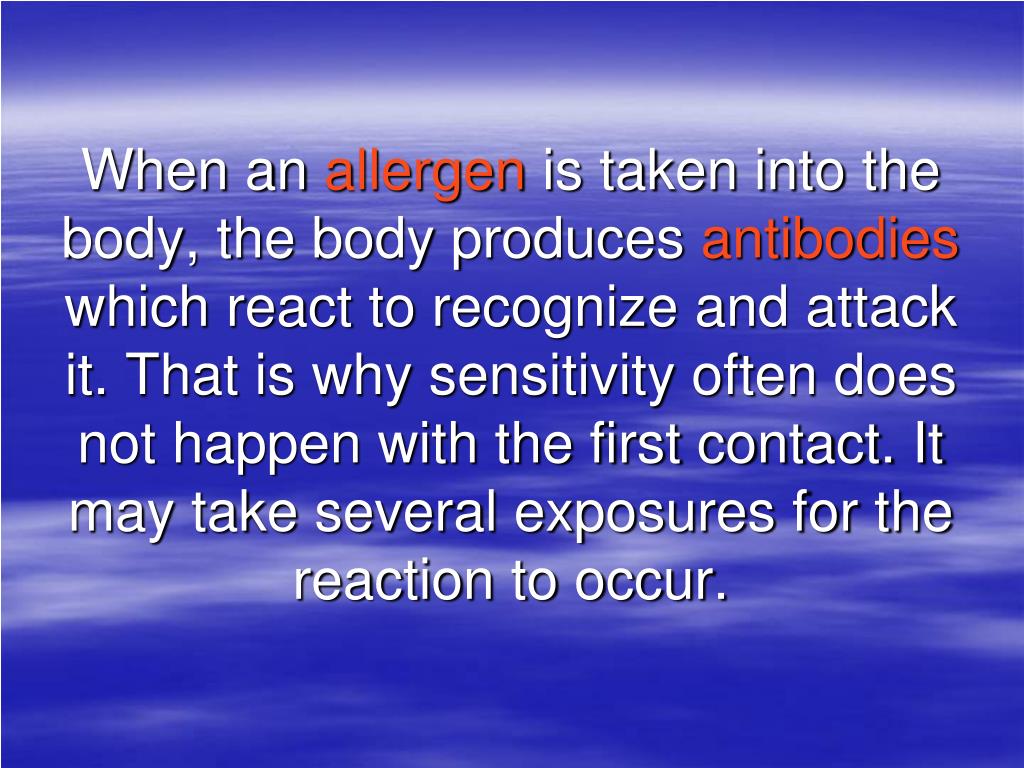 When an allergen is taken into the body, the body produces antibodies which react to recognize and attack it. That is why sensitivity often does not happen with the first contact. It may take several exposures for the reaction to occur.